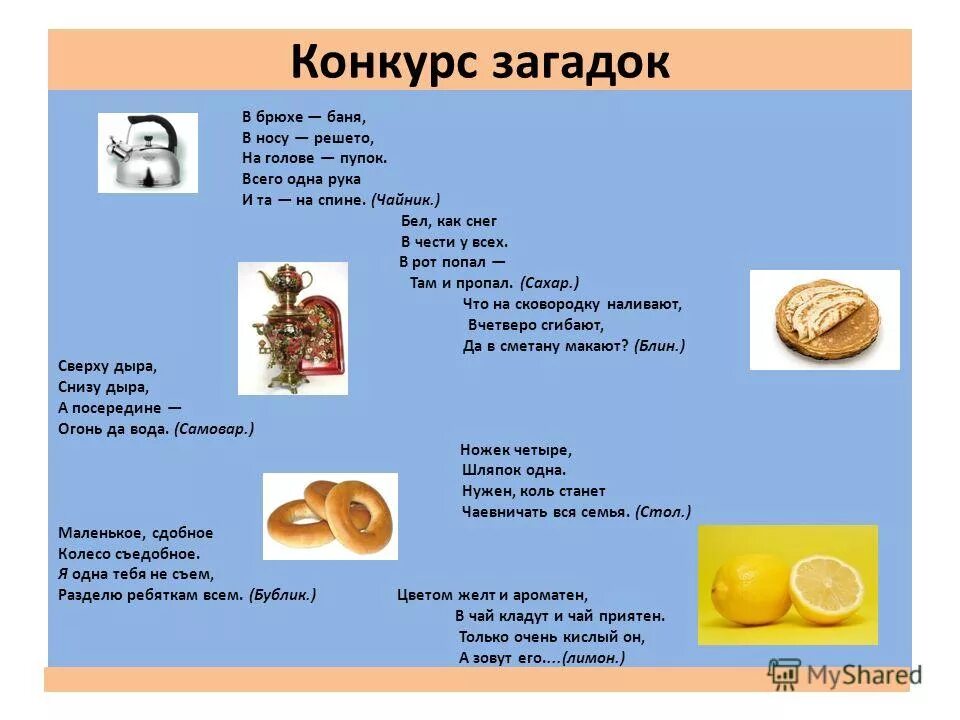 Конкурс загадок

В брюхе — баня,
В носу — решето,
На голове — пупок.
Всего одна рука
И та — на спине. (Чайник.)

Бел, как снег
В чести у всех.
В рот попал —
Там и пропал. (Сахар.)

Что на сковородку наливают,
Вчетверо сгибают,
Да в сметану макают? (Блин.)

Сверху дыра,
Снизу дыра,
А посередине —
Огонь да вода. (Самовар.)

Ножек четыре,
Шляпок одна.
Нужен, коль станет
Чаевничать вся семья. (Стол.)

Маленькое, сдобное
Колесо съедобное.
Я одна тебя не съем,
Разделю ребяткам всем. (Бублик.)

Цветом желт и ароматен,
В чай кладут и чай приятен.
Только очень кислый он,
А зовут его....(лимон.)

MyShared